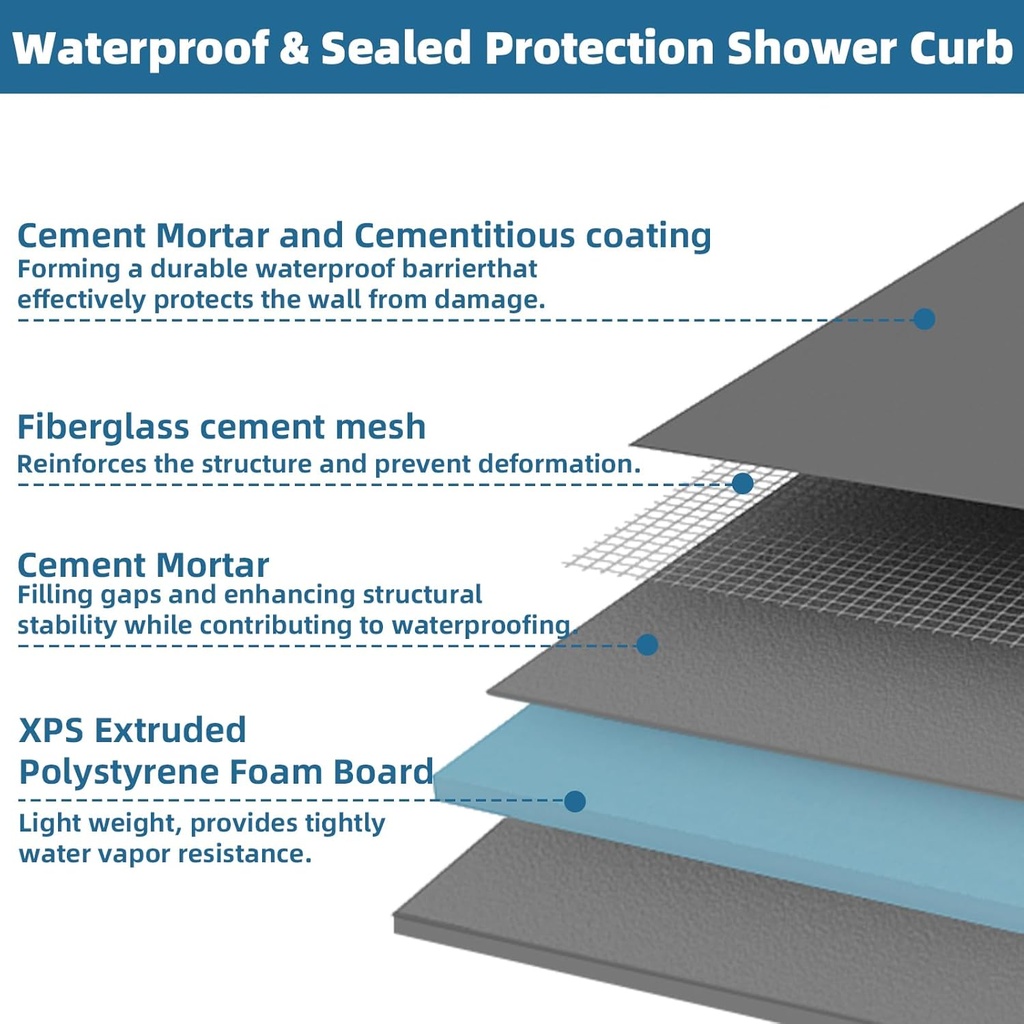 Waterproof & Sealed Protection Shower Curb

Cement Mortar and Cementitious coating
Forming a durable waterproof barrierthat effectively protects the wall from damage.

Fiberglass cement mesh
Reinforces the structure and prevent deformation.

Cement Mortar
Filling gaps and enhancing structural stability while contributing to waterproofing.

XPS Extruded Polystyrene Foam Board
Light weight, provides tightly water vapor resistance.